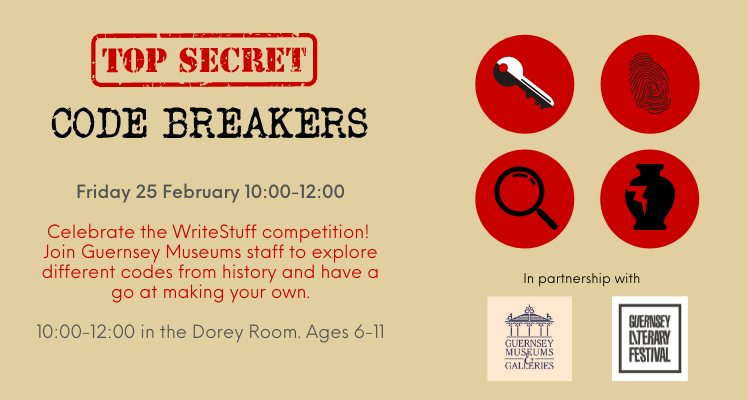 TOP SECRET

CODE BREAKERS

Friday 25 February 10:00-12:00

Celebrate the WriteStuff competition! Join Guernsey Museums staff to explore different codes from history and have a go at making your own.

10:00-12:00 in the Dorey Room. Ages 6-11

In partnership with

GUERNSEY MUSEUMS & GALLERIES

GUERNSEY LITERARY FESTIVAL